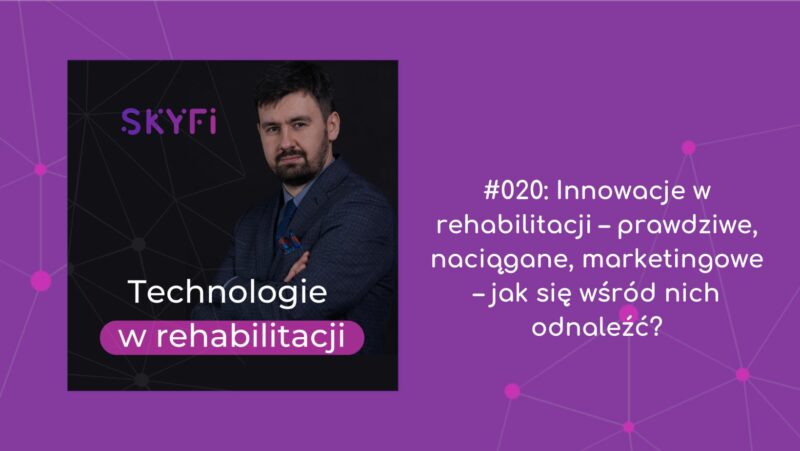 SKYFi

Technologie
w rehabilitacji

#020: Innowacje w rehabilitacji – prawdziwe, naciągane, marketingowe – jak się wśród nich odnaleźć?